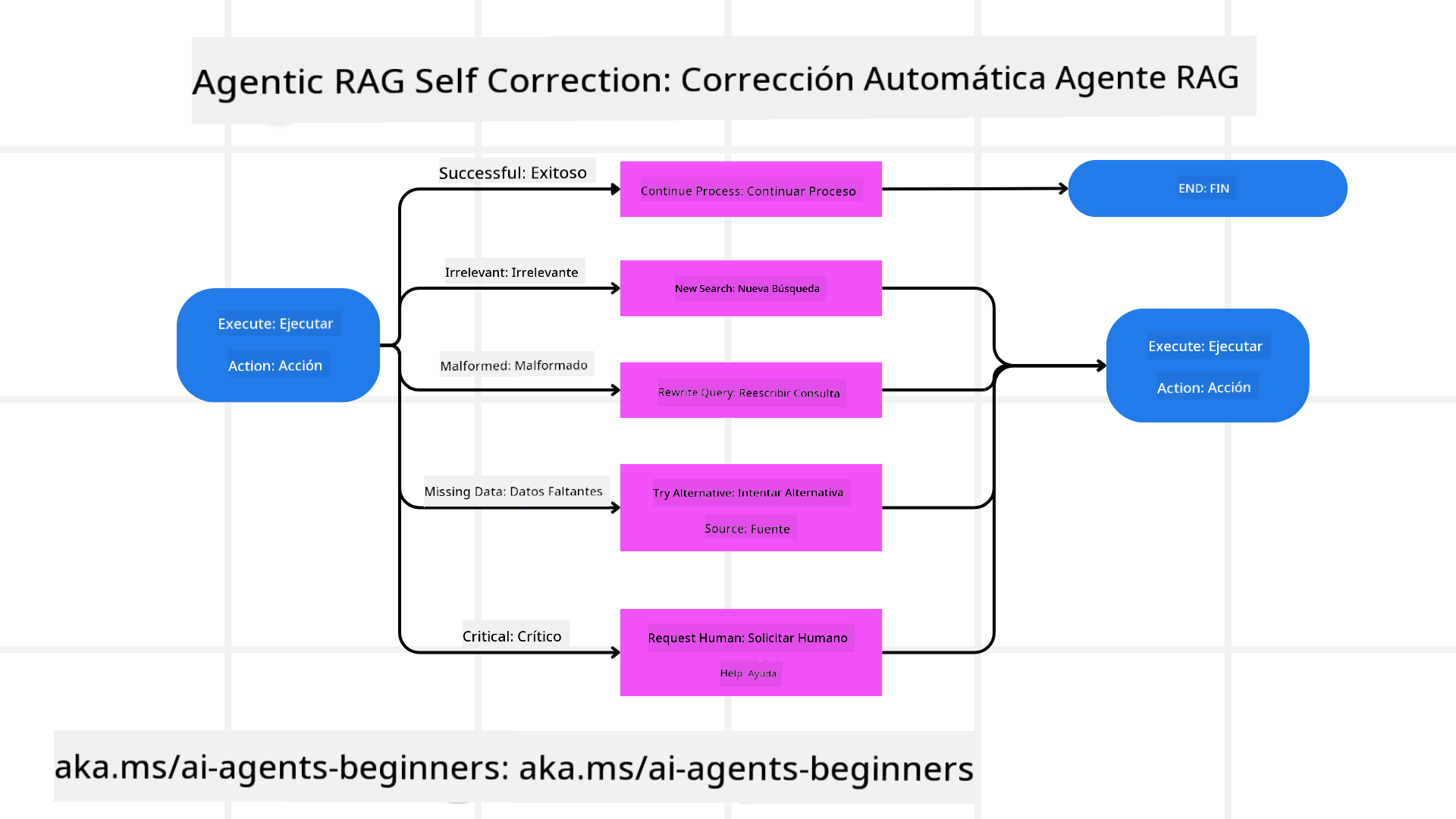 Agentic RAG Self Correction: Corrección Automática Agente RAG

Execute: Ejecutar

Action: Acción

Successful: Exitoso

Continue Process: Continuar Proceso

END: FIN

Irrelevant: Irrelevante

New Search: Nueva Búsqueda

Malformed: Malformado

Rewrite Query: Reescribir Consulta

Missing Data: Datos Faltantes

Try Alternative: Intentar Alternativa

Source: Fuente

Critical: Crítico

Request Human: Solicitar Humano

Help: Ayuda

Execute: Ejecutar

Action: Acción

aka.ms/ai-agents-beginners: aka.ms/ai-agents-beginners